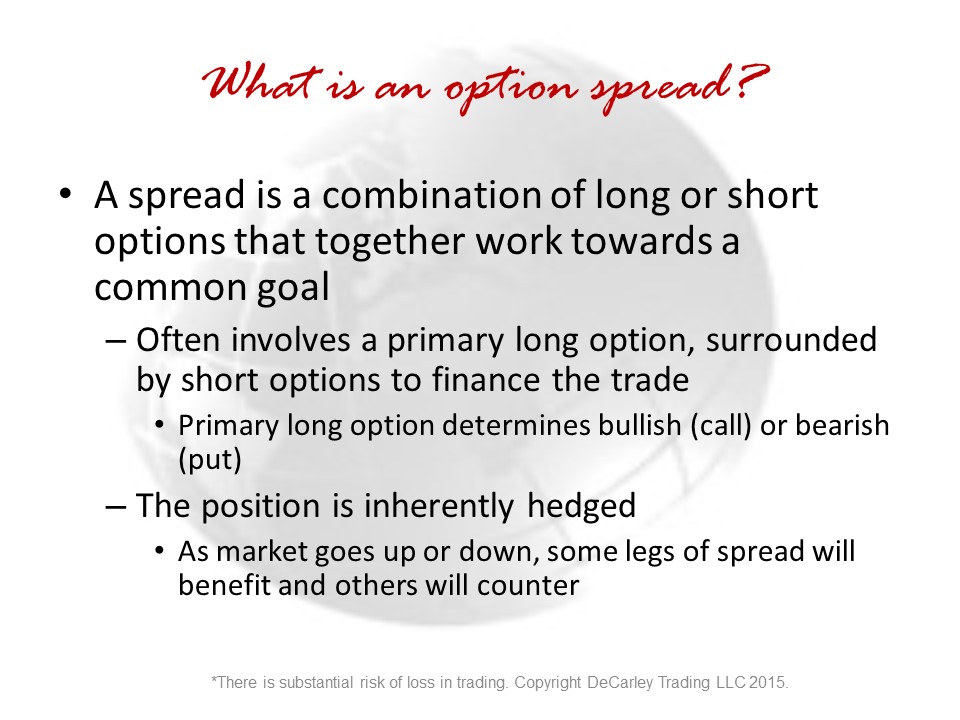 What is an option spread?

• A spread is a combination of long or short options that together work towards a common goal

– Often involves a primary long option, surrounded by short options to finance the trade

• Primary long option determines bullish (call) or bearish (put)

– The position is inherently hedged

• As market goes up or down, some legs of spread will benefit and others will counter

*There is substantial risk of loss in trading. Copyright DeCarley Trading LLC 2015.